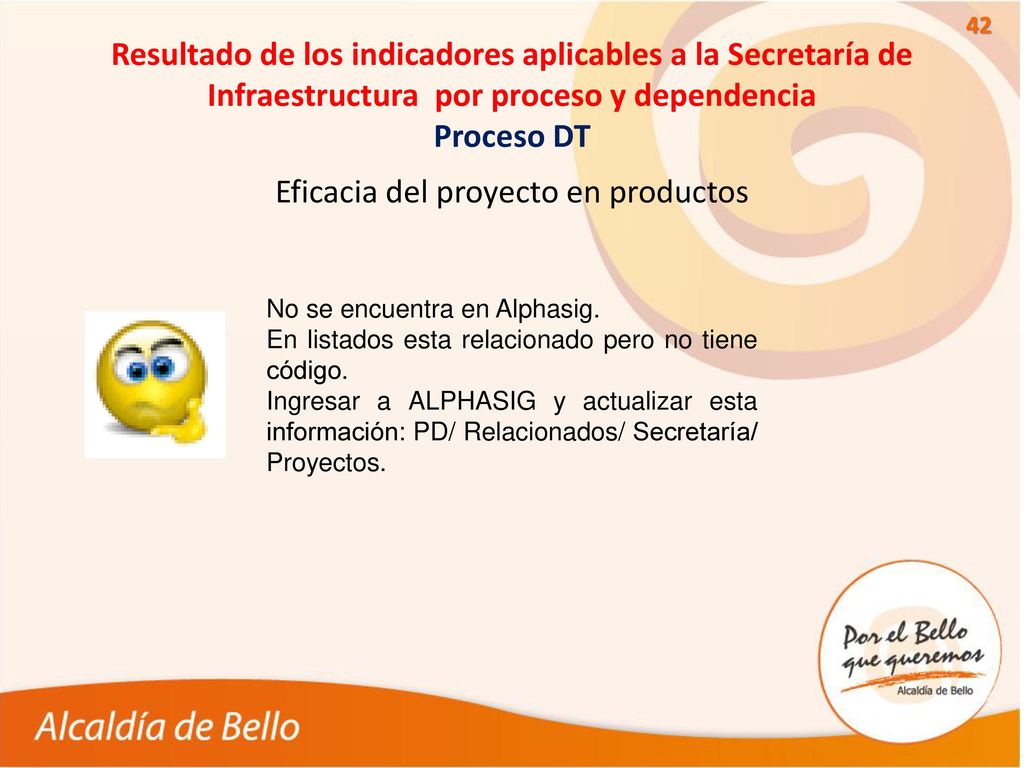 42

Resultado de los indicadores aplicables a la Secretaría de Infraestructura por proceso y dependencia
Proceso DT

Eficacia del proyecto en productos

No se encuentra en Alphasig.
En listados esta relacionado pero no tiene código.
Ingresar a ALPHASIG y actualizar esta información: PD/ Relacionados/ Secretaría/ Proyectos.

Por el Bello que queremos
Alcaldía de Bello

Alcaldía de Bello